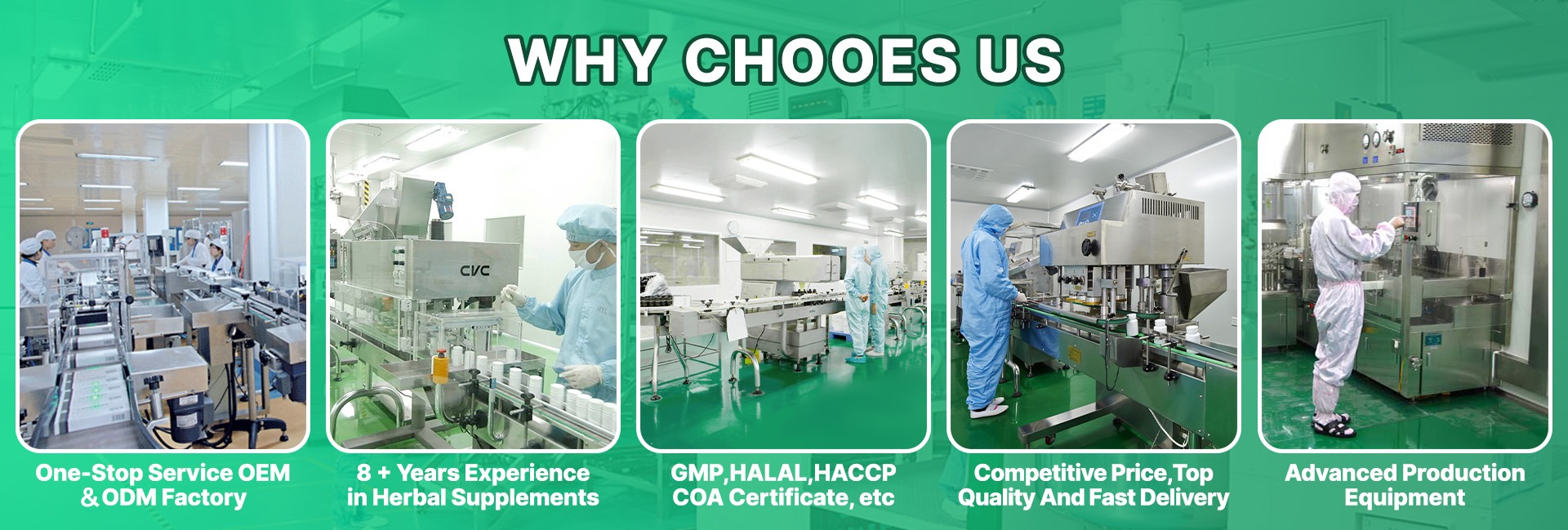 WHY CHOOES US

CVC

One-Stop Service OEM & ODM Factory

8 + Years Experience in Herbal Supplements

GMP,HALAL,HACCP COA Certificate, etc

Competitive Price,Top Quality And Fast Delivery

Advanced Production Equipment